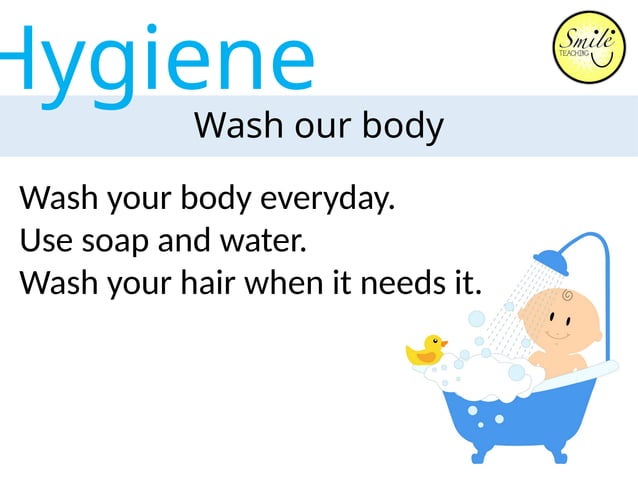 Hygiene

Smile TEACHING

Wash our body

Wash your body everyday.
Use soap and water.
Wash your hair when it needs it.